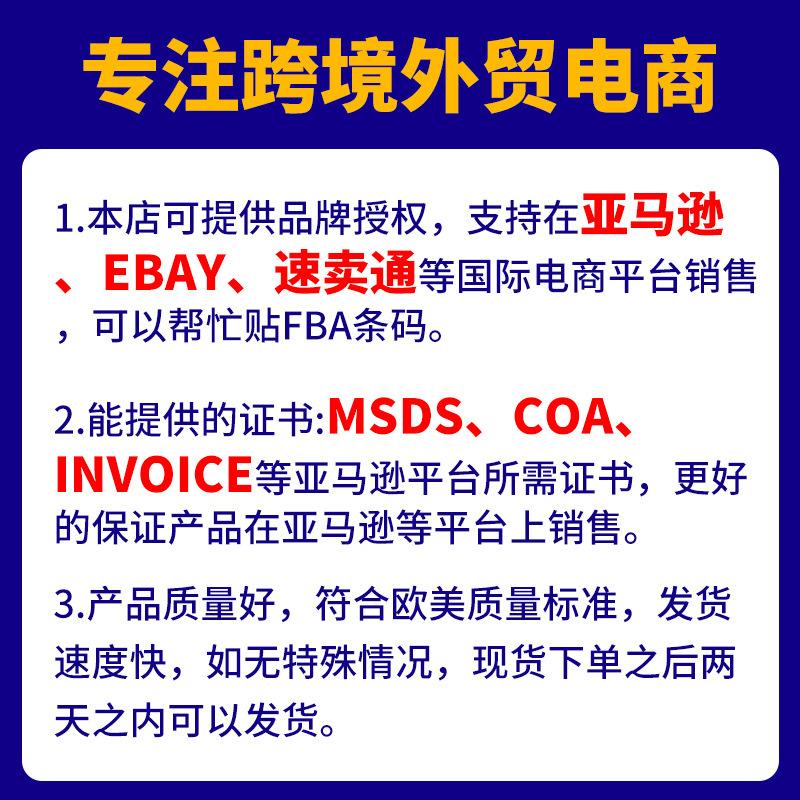 专注跨境外贸电商

1.本店可提供品牌授权，支持在亚马逊、EBAY、速卖通等国际电商平台销售，可以帮忙贴FBA条码。

2.能提供的证书:MSDS、COA、INVOICE等亚马逊平台所需证书，更好的保证产品在亚马逊等平台上销售。

3.产品质量好，符合欧美质量标准，发货速度快，如无特殊情况，现货下单之后两天之内可以发货。